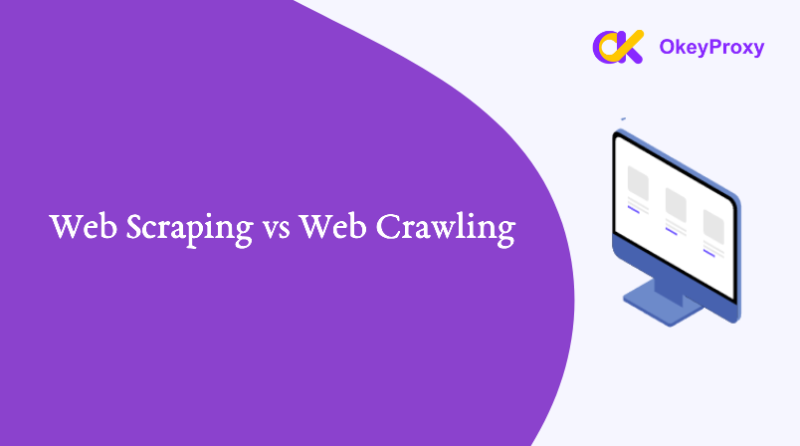 OkeyProxy

Web Scraping vs Web Crawling